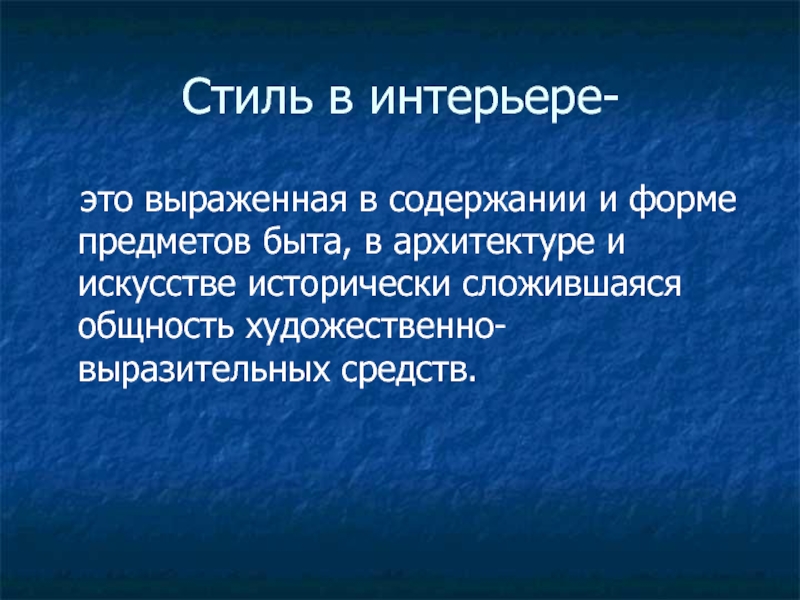 Стиль в интерьере-

это выраженная в содержании и форме предметов быта, в архитектуре и искусстве исторически сложившаяся общность художественно-выразительных средств.